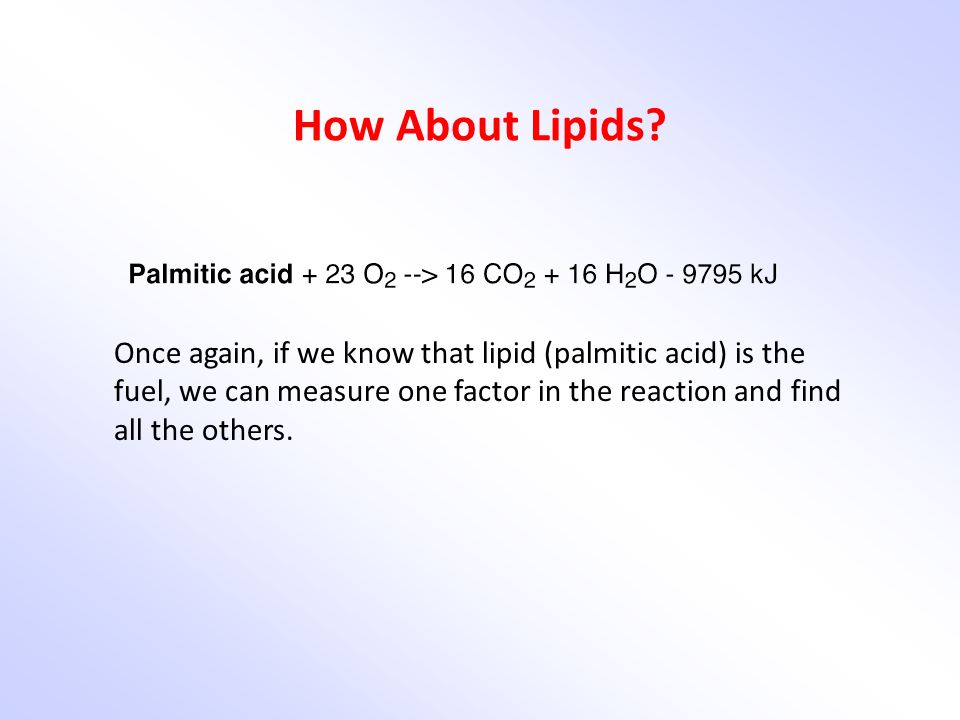 How About Lipids?

Palmitic acid + 23 $O_2$ --> 16 $CO_2$ + 16 $H_2O$ - 9795 kJ

Once again, if we know that lipid (palmitic acid) is the fuel, we can measure one factor in the reaction and find all the others.